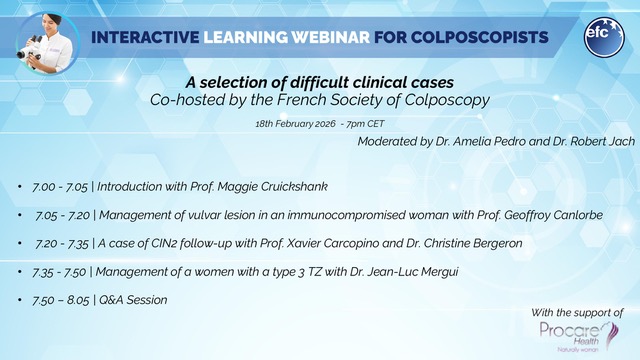 INTERACTIVE LEARNING WEBINAR FOR COLPOSCOPISTS

efc

A selection of difficult clinical cases
Co-hosted by the French Society of Colposcopy

18th February 2026 - 7pm CET

Moderated by Dr. Amelia Pedro and Dr. Robert Jach

• 7.00 - 7.05 | Introduction with Prof. Maggie Cruickshank

• 7.05 - 7.20 | Management of vulvar lesion in an immunocompromised woman with Prof. Geoffroy Canlorbe

• 7.20 - 7.35 | A case of CIN2 follow-up with Prof. Xavier Carcopino and Dr. Christine Bergeron

• 7.35 - 7.50 | Management of a women with a type 3 TZ with Dr. Jean-Luc Mergui

• 7.50 – 8.05 | Q&A Session

With the support of

Procare Health
Naturally woman